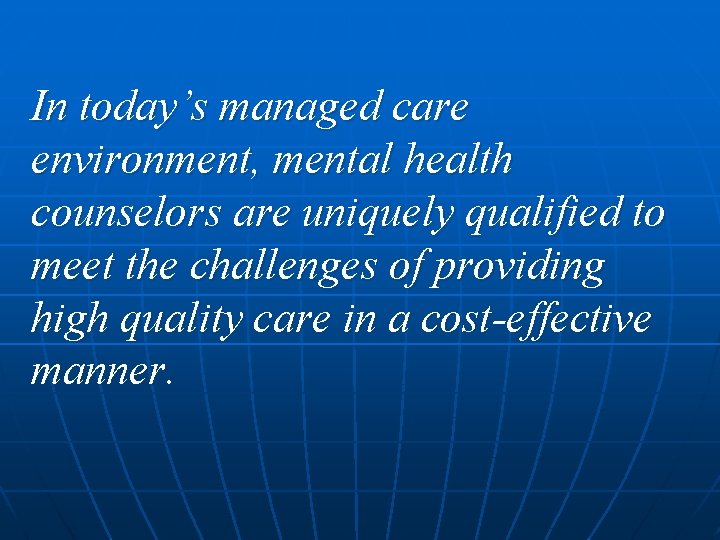 In today’s managed care environment, mental health counselors are uniquely qualified to meet the challenges of providing high quality care in a cost-effective manner.